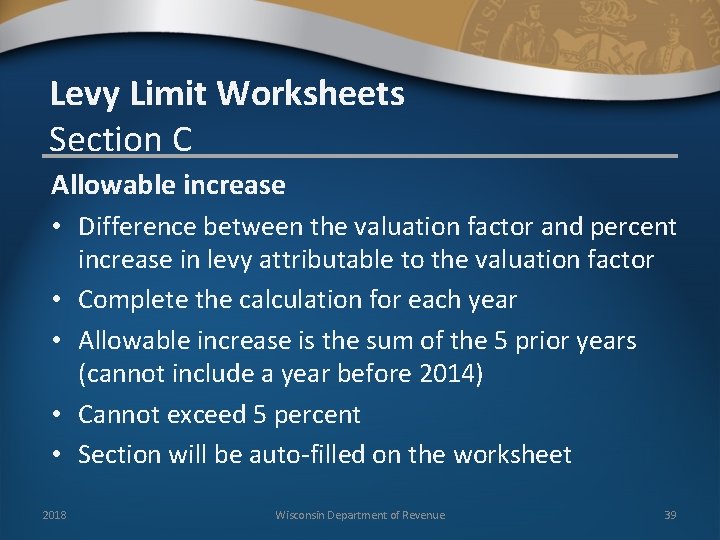 Levy Limit Worksheets
Section C

Allowable increase

• Difference between the valuation factor and percent increase in levy attributable to the valuation factor
• Complete the calculation for each year
• Allowable increase is the sum of the 5 prior years (cannot include a year before 2014)
• Cannot exceed 5 percent
• Section will be auto-filled on the worksheet

2018 Wisconsin Department of Revenue 39